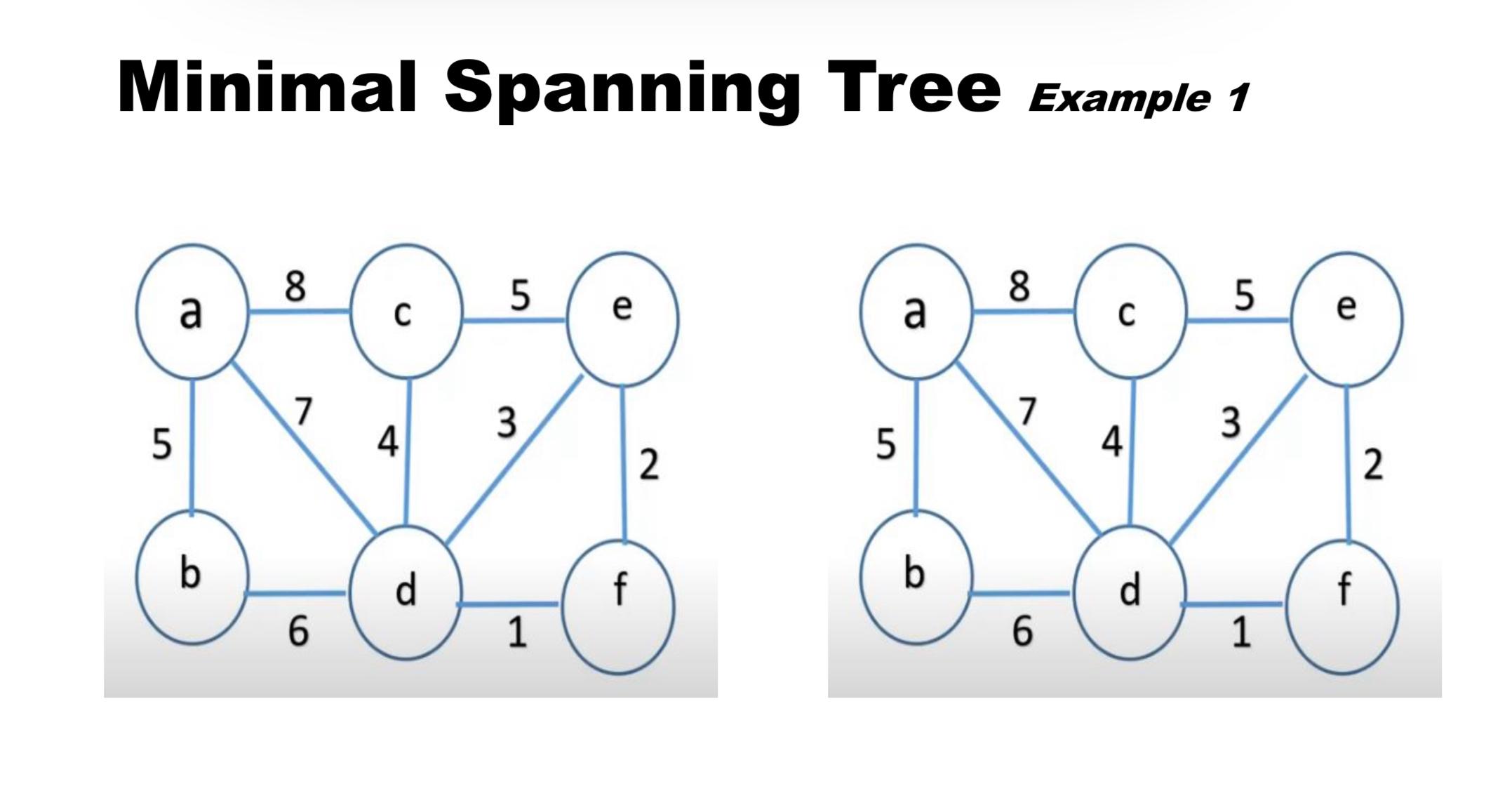 Minimal Spanning Tree Example 1

a 8 c 5 e
5 7 4 3 2
b 6 d 1 f

a 8 c 5 e
5 7 4 3 2
b 6 d 1 f